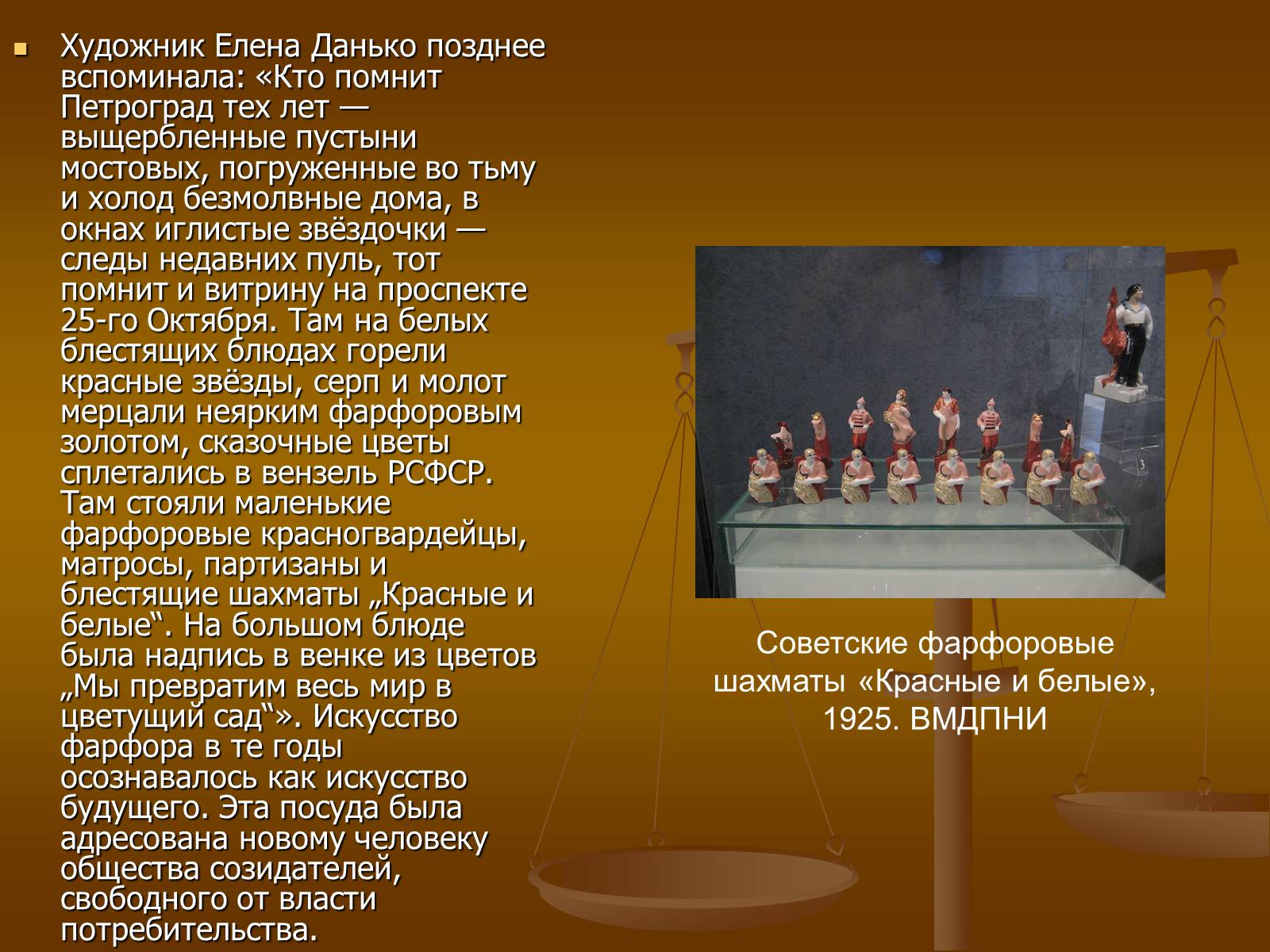 Художник Елена Данько позднее вспоминала: «Кто помнит Петроград тех лет — выщербленные пустыни мостовых, погруженные во тьму и холод безмолвные дома, в окнах иглистые звёздочки — следы недавних пуль, тот помнит и витрину на проспекте 25-го Октября. Там на белых блестящих блюдах горели красные звёзды, серп и молот мерцали неярким фарфоровым золотом, сказочные цветы сплетались в вензель РСФСР. Там стояли маленькие фарфоровые красногвардейцы, матросы, партизаны и блестящие шахматы „Красные и белые“. На большом блюде была надпись в венке из цветов „Мы превратим весь мир в цветущий сад“». Искусство фарфора в те годы осознавалось как искусство будущего. Эта посуда была адресована новому человеку общества созидателей, свободного от власти потребительства.

Советские фарфоровые шахматы «Красные и белые», 1925. ВМДПНИ